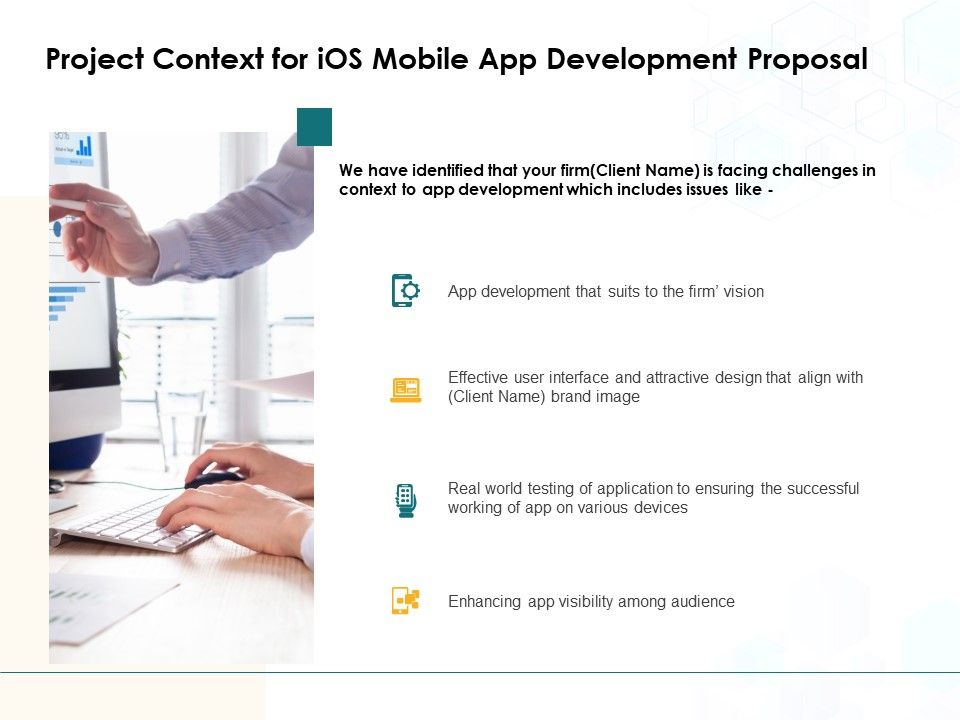 Project Context for iOS Mobile App Development Proposal

We have identified that your firm(Client Name) is facing challenges in context to app development which includes issues like -

App development that suits to the firm' vision

Effective user interface and attractive design that align with (Client Name) brand image

Real world testing of application to ensuring the successful working of app on various devices

Enhancing app visibility among audience